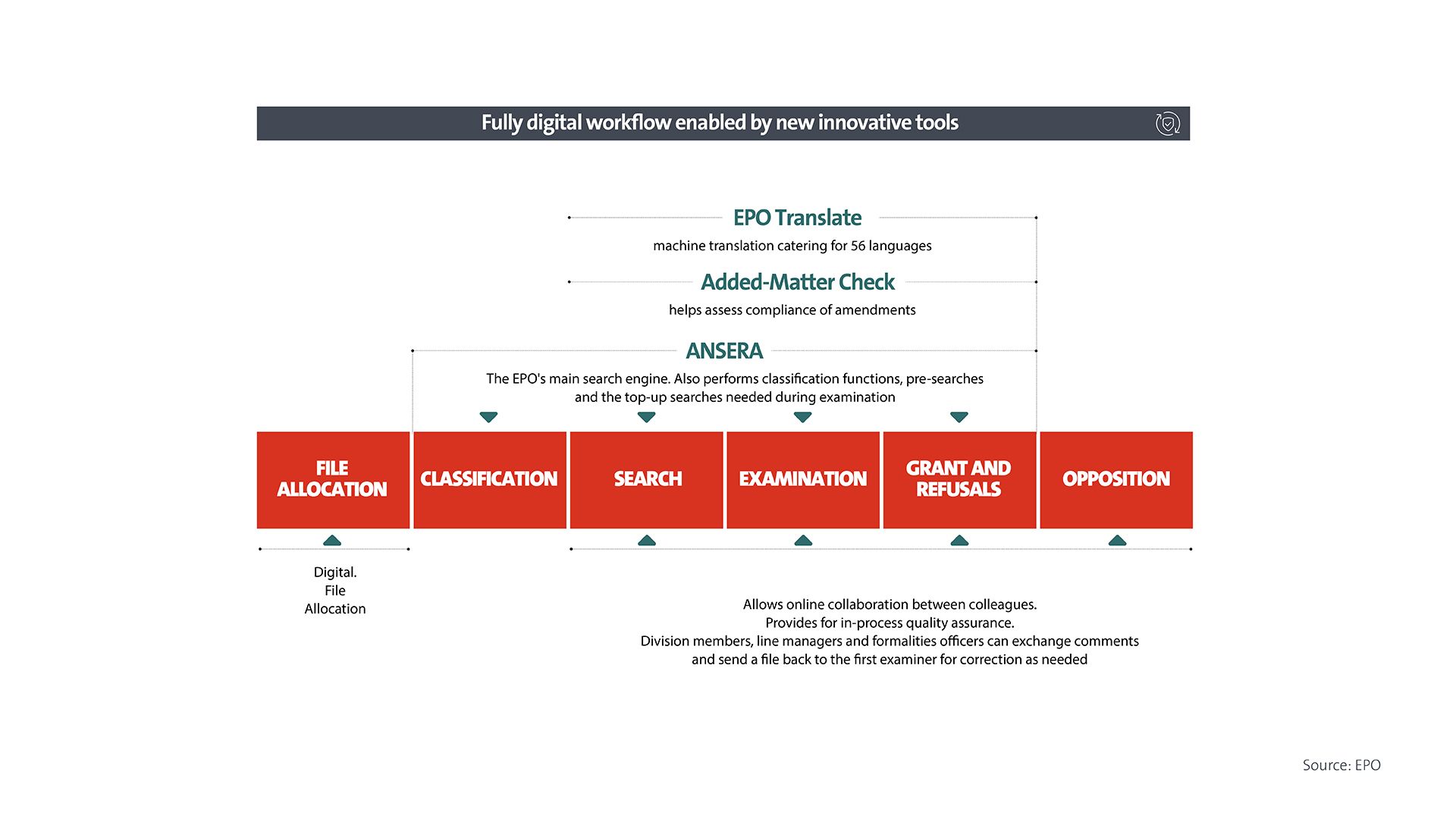 Fully digital workflow enabled by new innovative tools

EPO Translate

machine translation catering for 56 languages

Added-Matter Check

helps assess compliance of amendments

ANSERA

The EPO's main search engine. Also performs classification functions, pre-searches and the top-up searches needed during examination

FILE ALLOCATION

CLASSIFICATION

SEARCH

EXAMINATION

GRANT AND REFUSALS

OPPOSITION

Digital. File Allocation

Allows online collaboration between colleagues.
Provides for in-process quality assurance.
Division members, line managers and formalities officers can exchange comments and send a file back to the first examiner for correction as needed

Source: EPO